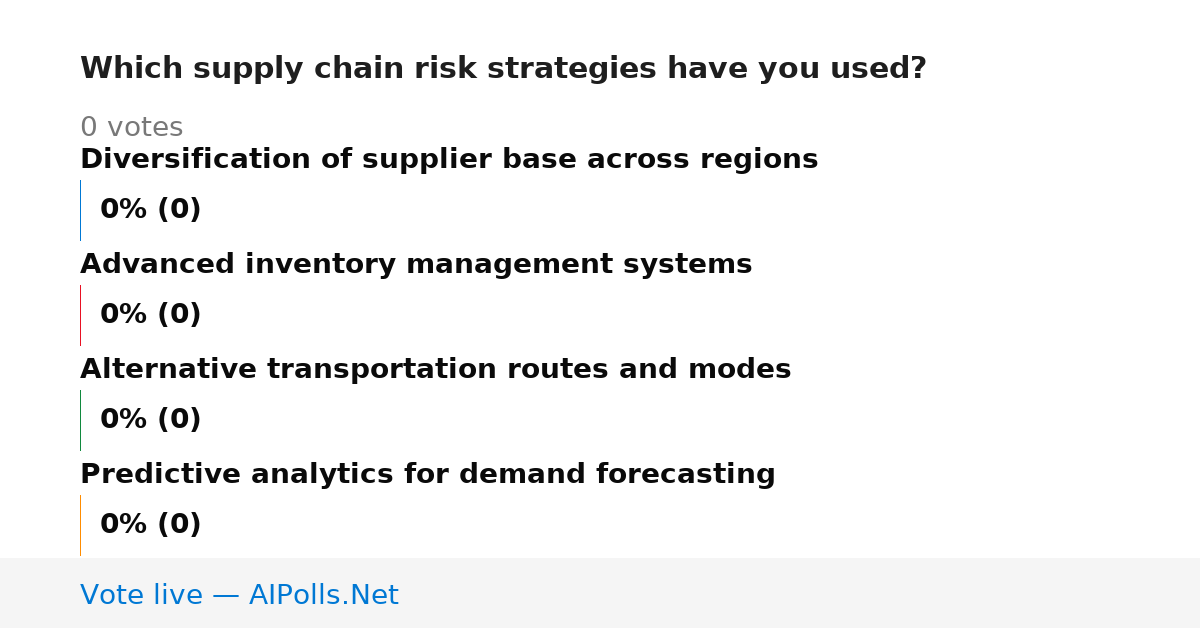 Which supply chain risk strategies have you used?

0 votes

Diversification of supplier base across regions

0% (0)

Advanced inventory management systems

0% (0)

Alternative transportation routes and modes

0% (0)

Predictive analytics for demand forecasting

0% (0)

Vote live — AIPolls.Net